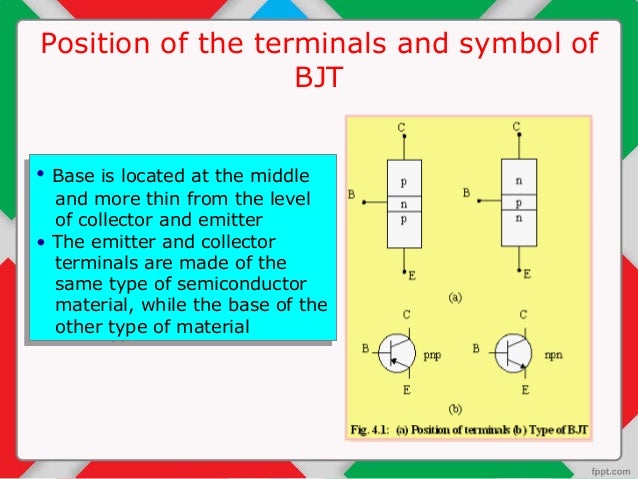 Position of the terminals and symbol of BJT

• Base is located at the middle and more thin from the level of collector and emitter
• The emitter and collector terminals are made of the same type of semiconductor material, while the base of the other type of material

C
B
p
n
p
E

C
B
n
p
n
E

(a)

C
B
pnp
E

C
B
npn
E

(b)

Fig. 4.1: (a) Position of terminals (b) Type of BJT

fppt.com